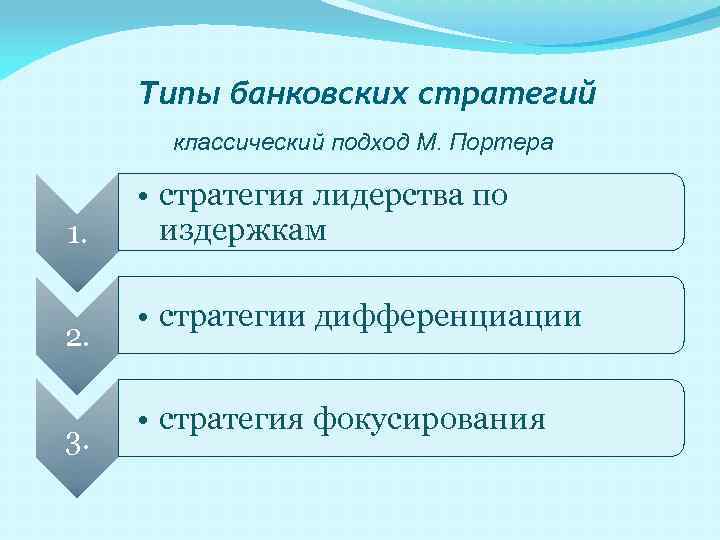 Типы банковских стратегий

классический подход М. Портера

1.

• стратегия лидерства по издержкам

2.

• стратегии дифференциации

3.

• стратегия фокусирования